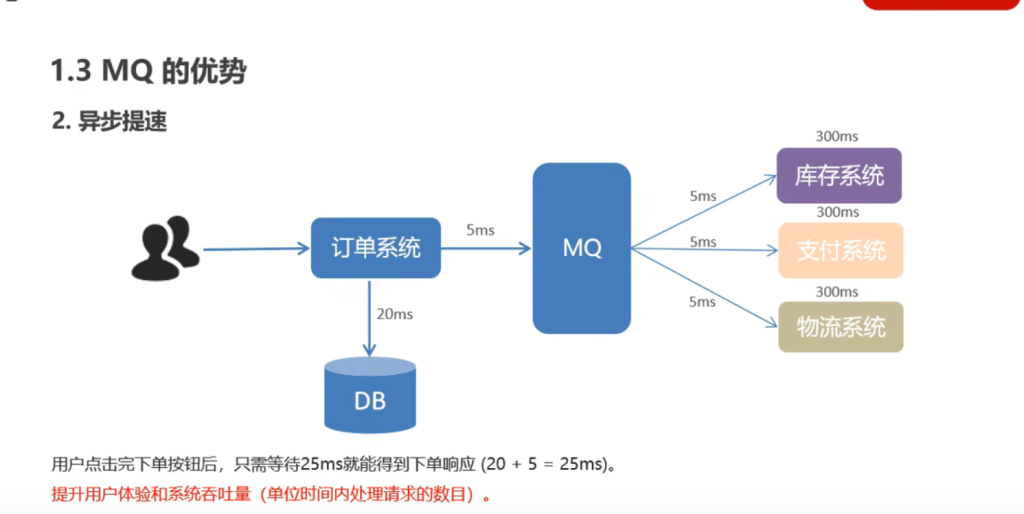 1.3 MQ 的优势

2. 异步提速

订单系统

5ms

MQ

20ms

DB

5ms

5ms

5ms

300ms

库存系统

300ms

支付系统

300ms

物流系统

用户点击完下单按钮后，只需等待25ms就能得到下单响应 (20 + 5 = 25ms)。

提升用户体验和系统吞吐量（单位时间内处理请求的数目）。